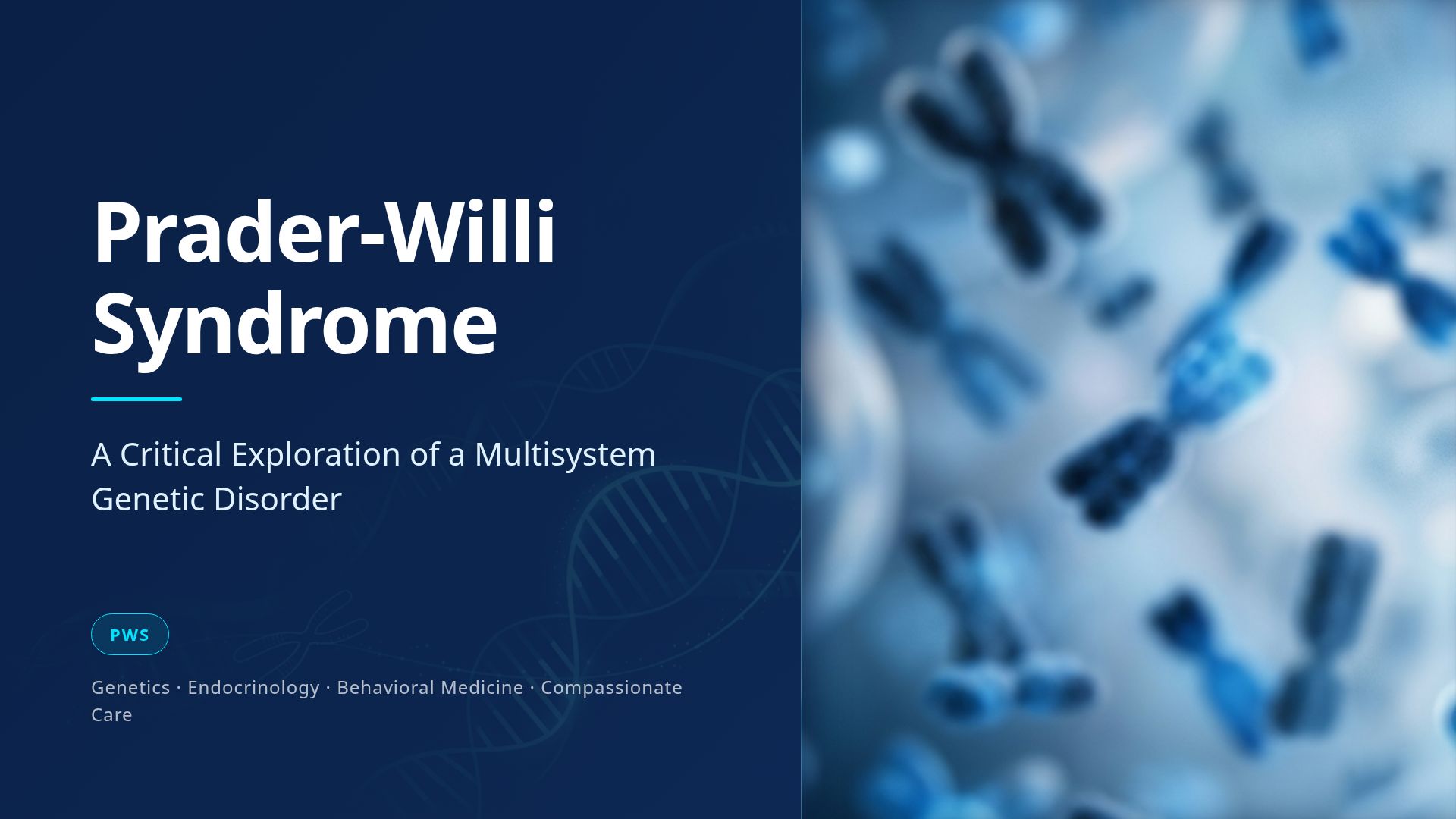 Prader-Willi Syndrome

A Critical Exploration of a Multisystem Genetic Disorder

PWS

Genetics · Endocrinology · Behavioral Medicine · Compassionate Care